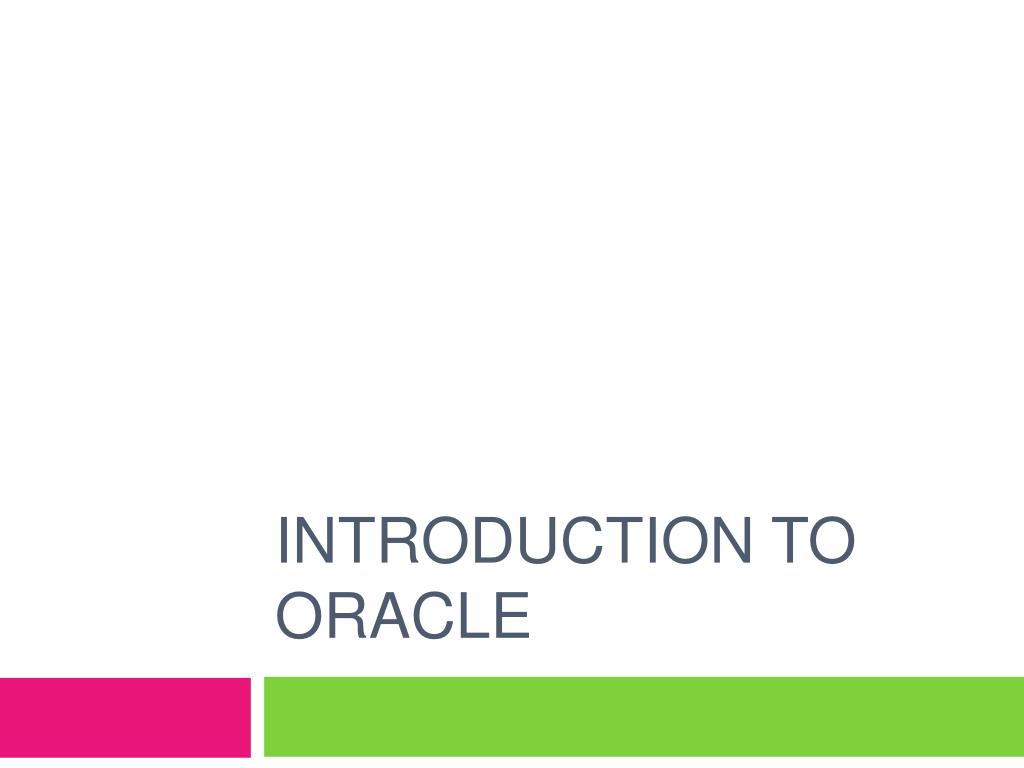 INTRODUCTION TO ORACLE